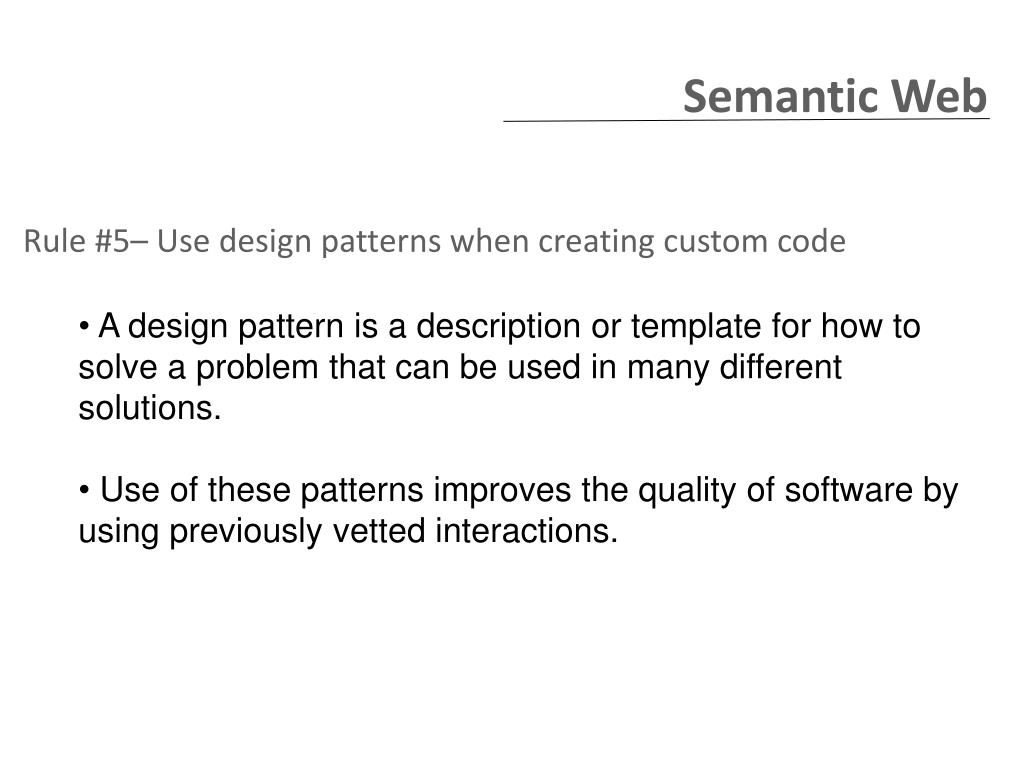 Semantic Web

Rule #5– Use design patterns when creating custom code

• A design pattern is a description or template for how to solve a problem that can be used in many different solutions.

• Use of these patterns improves the quality of software by using previously vetted interactions.